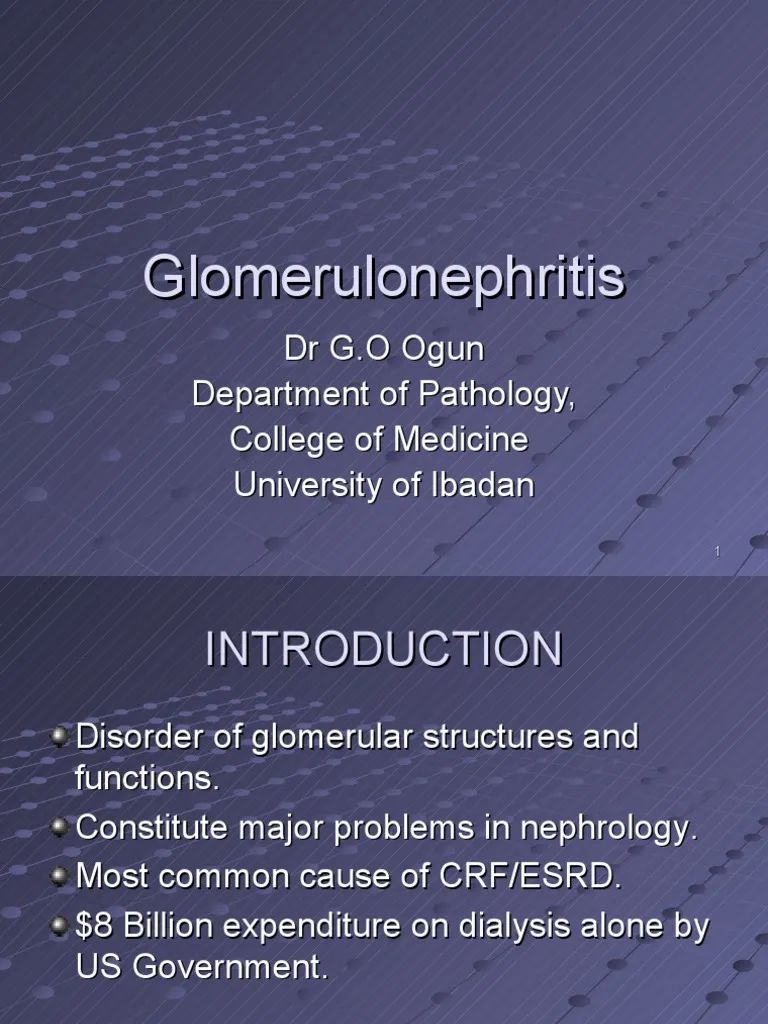 Glomerulonephritis

Dr G.O Ogun
Department of Pathology,
College of Medicine
University of Ibadan

1

INTRODUCTION

Disorder of glomerular structures and functions.
Constitute major problems in nephrology.
Most common cause of CRF/ESRD.
\$8 Billion expenditure on dialysis alone by US Government.